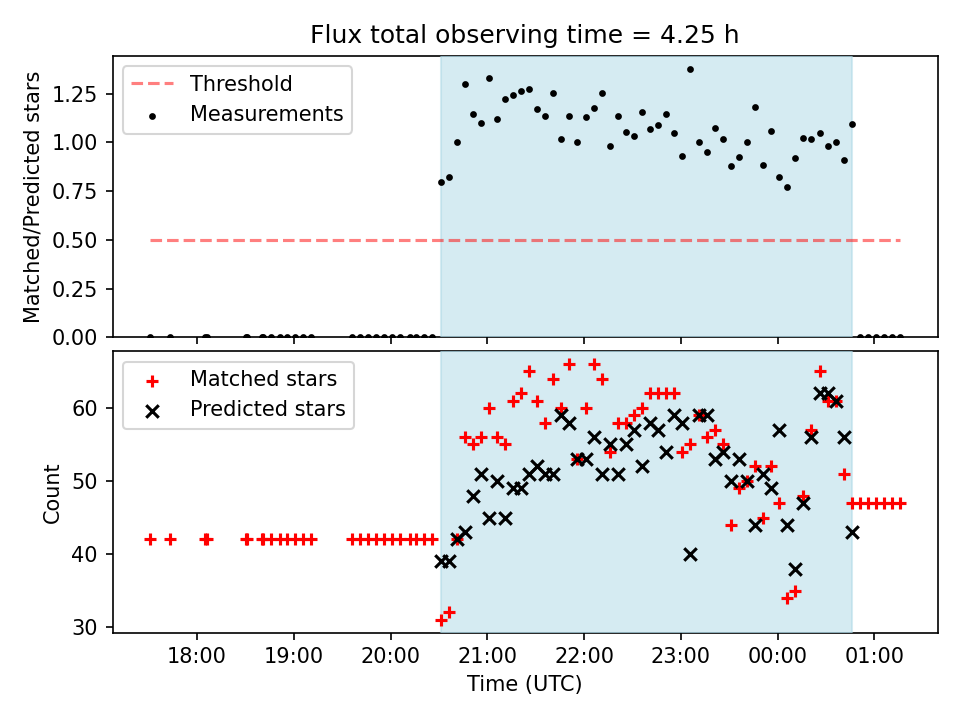 Flux total observing time = 4.25 h

Threshold
Measurements

Matched/Predicted stars

1.25
1.00
0.75
0.50
0.25
0.00

Matched stars
Predicted stars

Count

60
50
40
30

18:00
19:00
20:00
21:00
22:00
23:00
00:00
01:00

Time (UTC)